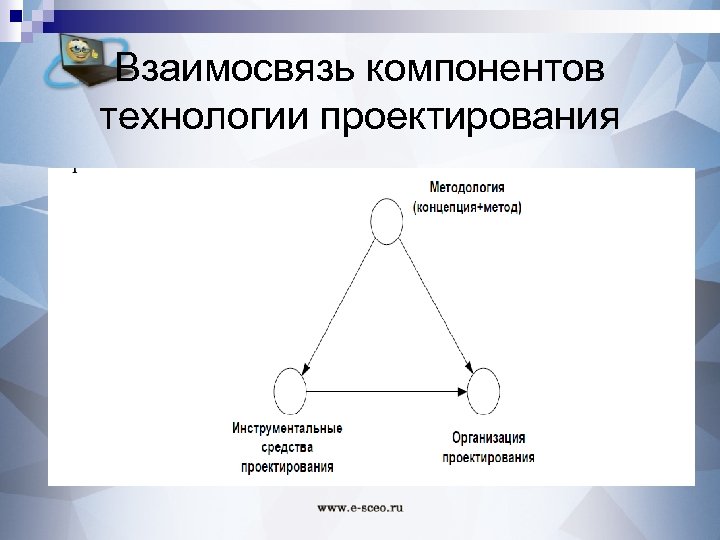 Взаимосвязь компонентов технологии проектирования

Методология (концепция+метод)

Инструментальные средства проектирования

Организация проектирования

www.e-sceo.ru